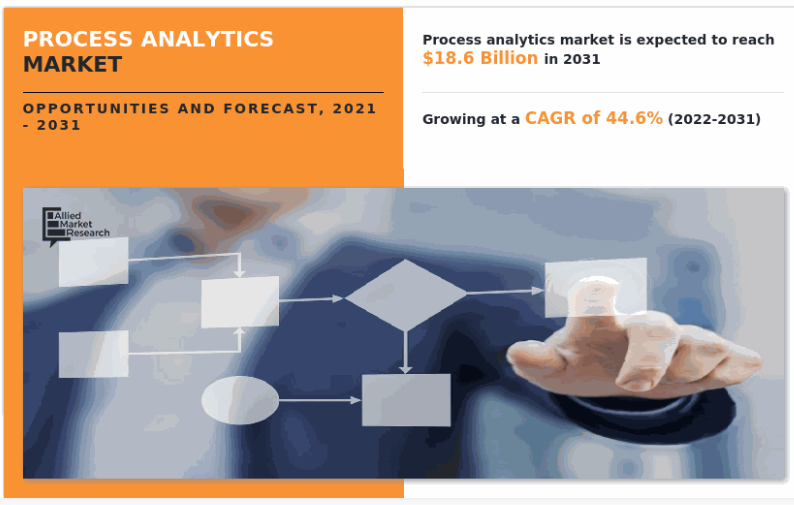 PROCESS ANALYTICS MARKET

OPPORTUNITIES AND FORECAST, 2021 - 2031

Process analytics market is expected to reach $18.6 Billion in 2031

Growing at a CAGR of 44.6% (2022-2031)

Allied Market Research